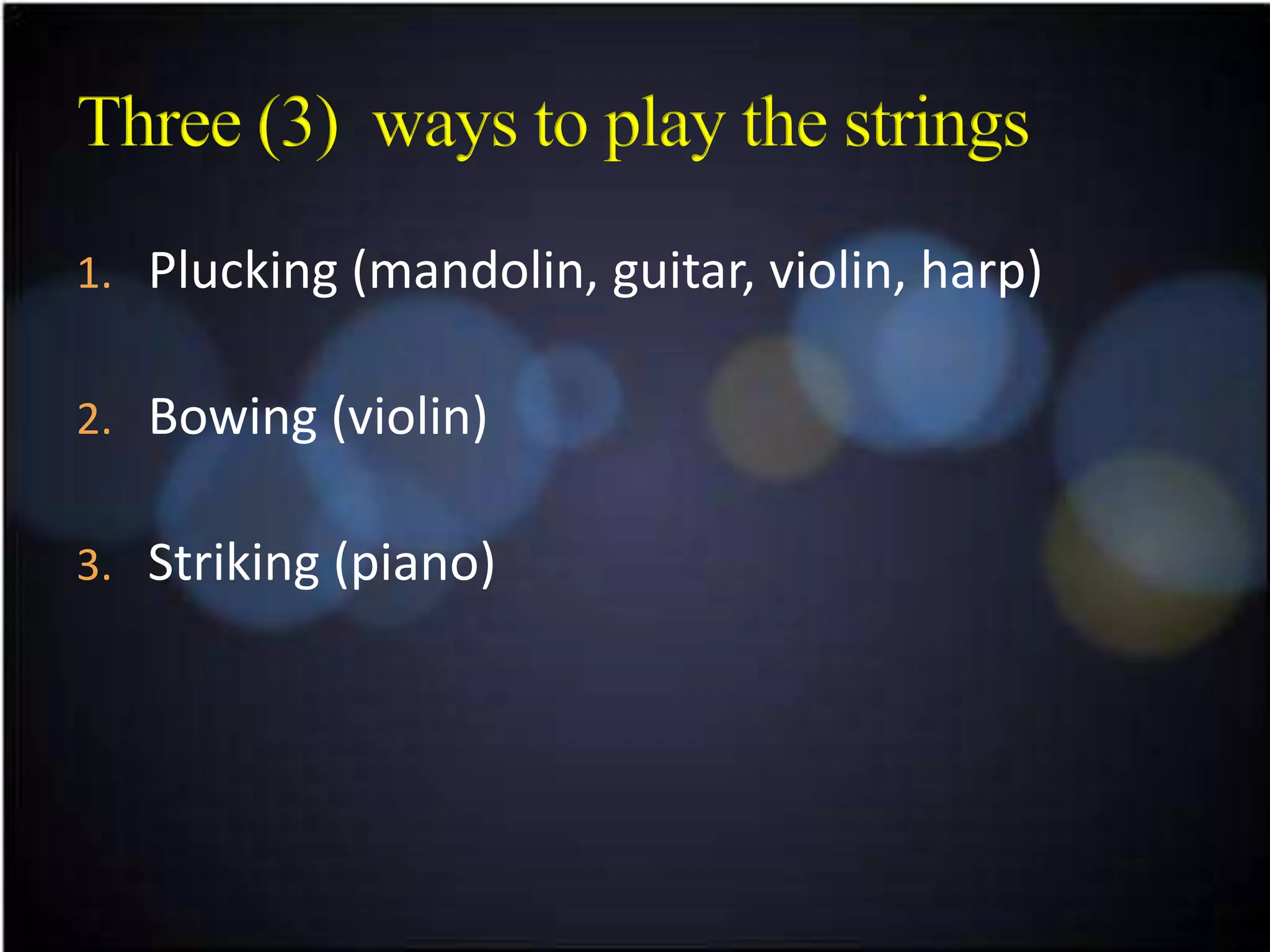 Three (3)  ways to play the strings

1. Plucking (mandolin, guitar, violin, harp)

2. Bowing (violin)

3. Striking (piano)